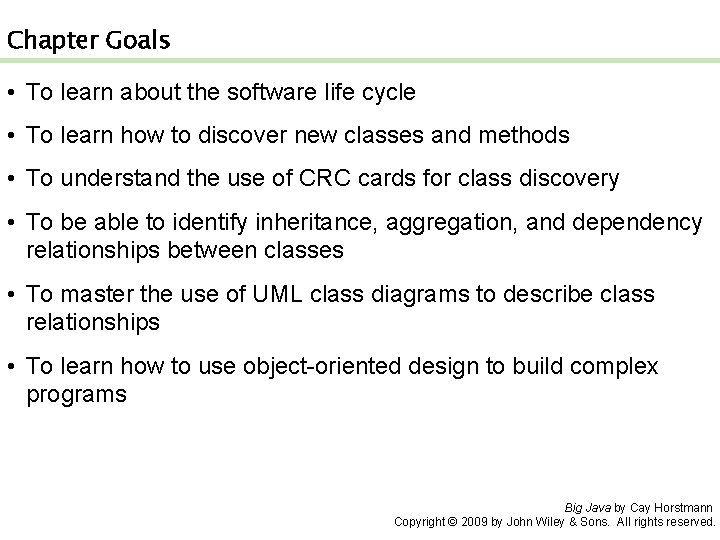 Chapter Goals

• To learn about the software life cycle

• To learn how to discover new classes and methods

• To understand the use of CRC cards for class discovery

• To be able to identify inheritance, aggregation, and dependency relationships between classes

• To master the use of UML class diagrams to describe class relationships

• To learn how to use object-oriented design to build complex programs

Big Java by Cay Horstmann
Copyright © 2009 by John Wiley & Sons. All rights reserved.